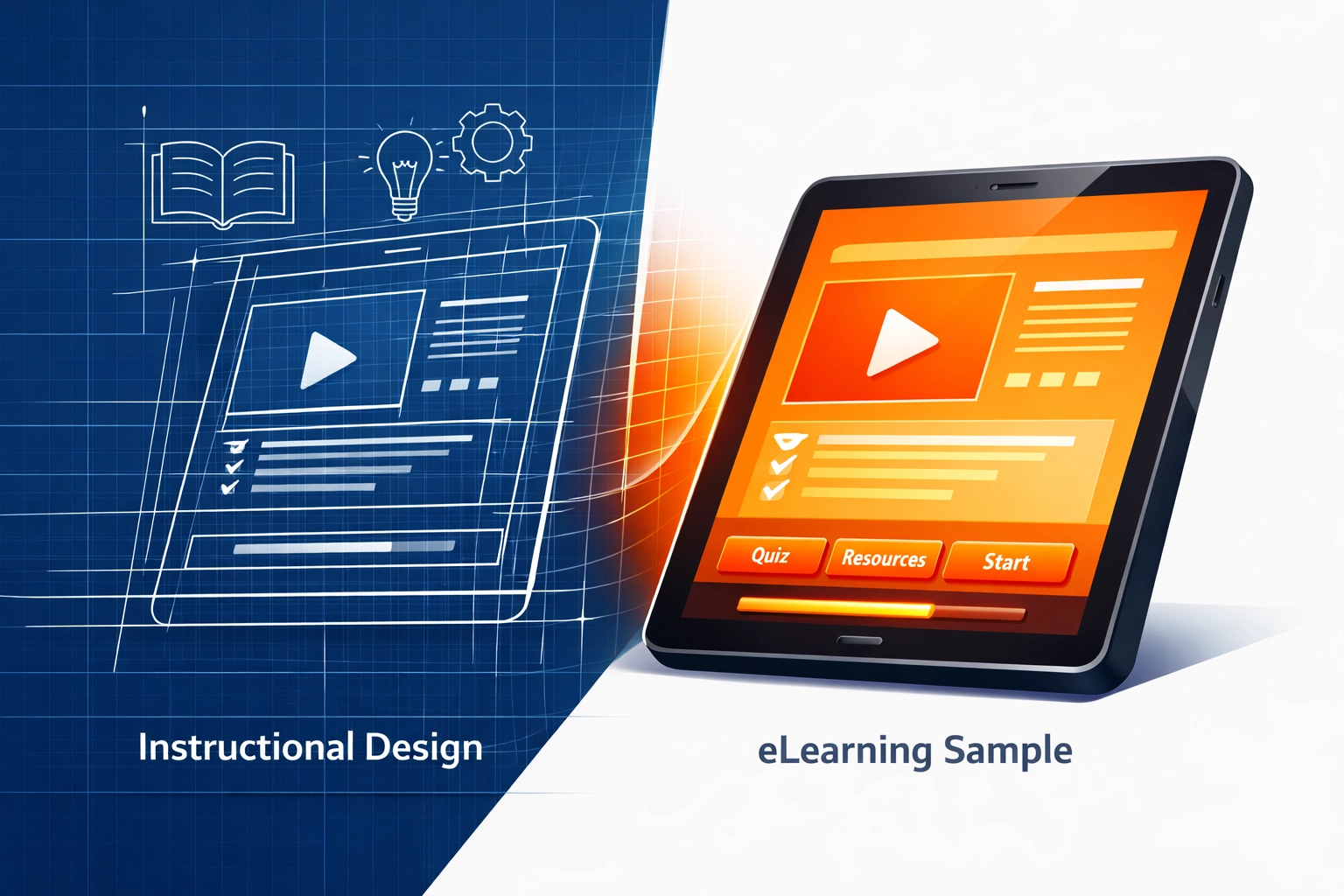 Quiz
Resources
Start

Instructional Design

eLearning Sample